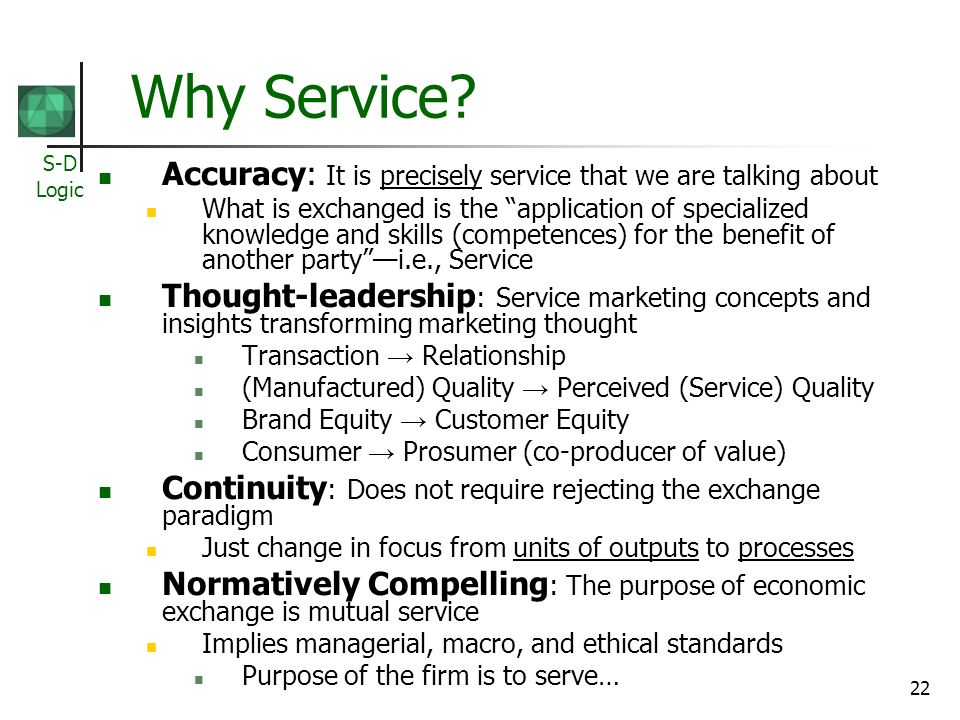 S-D Logic

Why Service?

Accuracy: It is precisely service that we are talking about

What is exchanged is the “application of specialized knowledge and skills (competences) for the benefit of another party”—i.e., Service

Thought-leadership: Service marketing concepts and insights transforming marketing thought

Transaction → Relationship

(Manufactured) Quality → Perceived (Service) Quality

Brand Equity → Customer Equity

Consumer → Prosumer (co-producer of value)

Continuity: Does not require rejecting the exchange paradigm

Just change in focus from units of outputs to processes

Normatively Compelling: The purpose of economic exchange is mutual service

Implies managerial, macro, and ethical standards

Purpose of the firm is to serve…

22